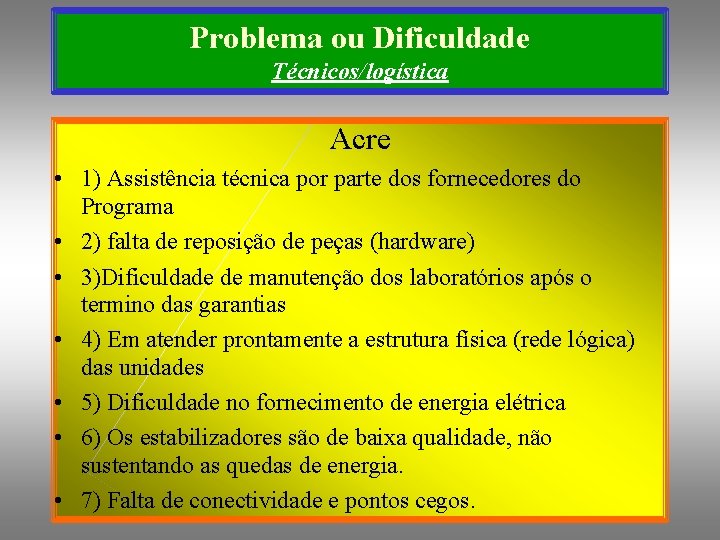 Problema ou Dificuldade
Técnicos/logística

Acre

• 1) Assistência técnica por parte dos fornecedores do Programa
• 2) falta de reposição de peças (hardware)
• 3)Dificuldade de manutenção dos laboratórios após o termino das garantias
• 4) Em atender prontamente a estrutura física (rede lógica) das unidades
• 5) Dificuldade no fornecimento de energia elétrica
• 6) Os estabilizadores são de baixa qualidade, não sustentando as quedas de energia.
• 7) Falta de conectividade e pontos cegos.